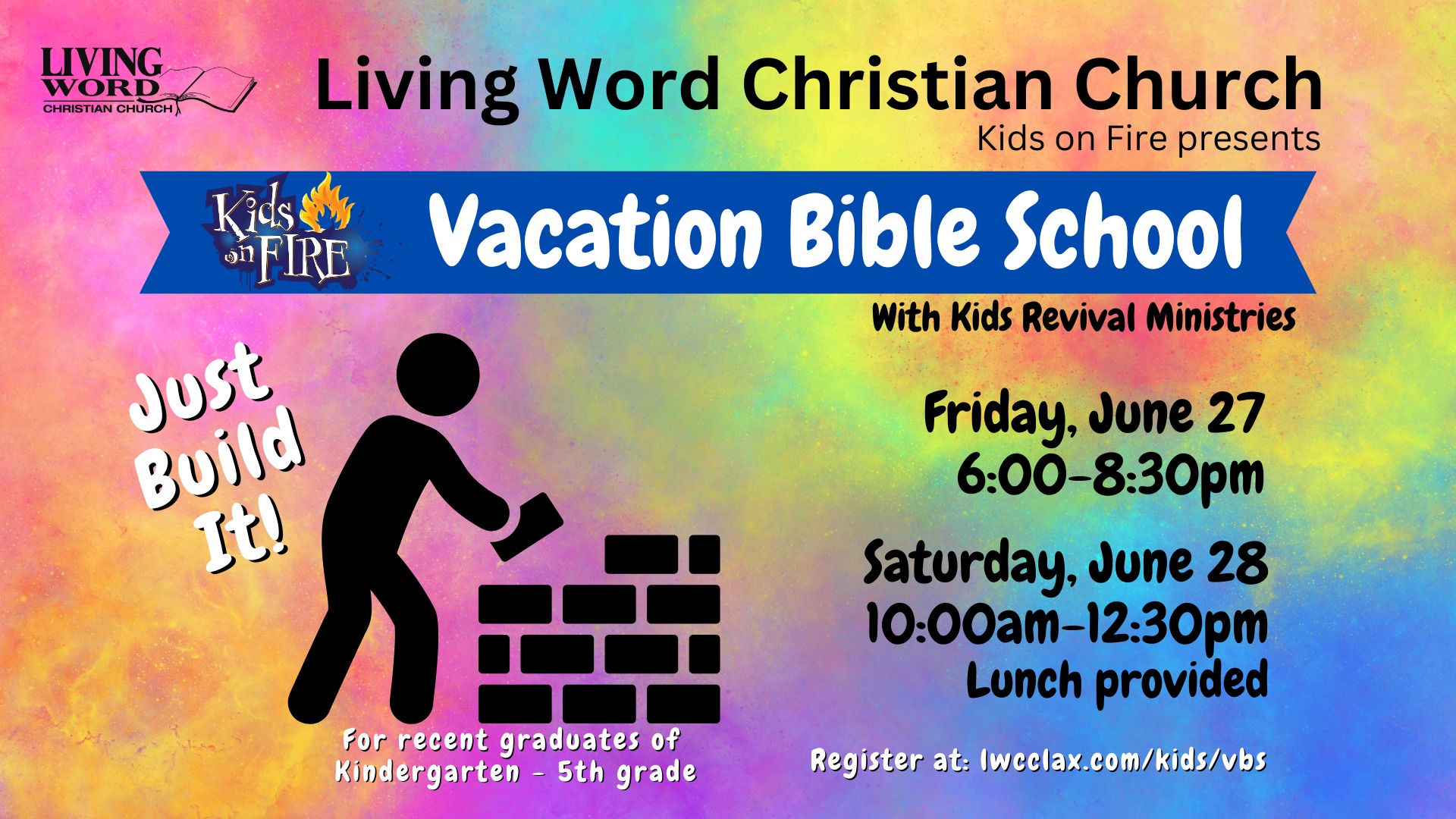 LIVING WORD CHRISTIAN CHURCH

Living Word Christian Church
Kids on Fire presents

Kids on FIRE

Vacation Bible School

With Kids Revival Ministries

Just Build It!

Friday, June 27
6:00-8:30pm

Saturday, June 28
10:00am-12:30pm
Lunch provided

For recent graduates of Kindergarten - 5th grade

Register at: lwcclax.com/kids/vbs